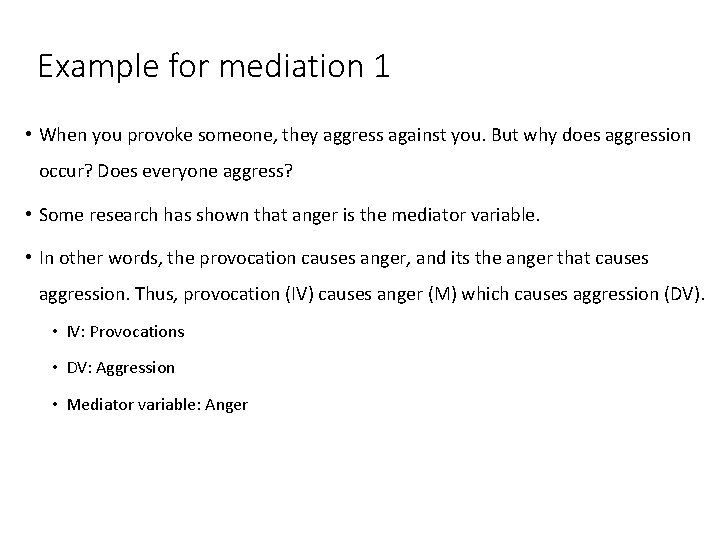 Example for mediation 1

• When you provoke someone, they aggress against you. But why does aggression occur? Does everyone aggress?

• Some research has shown that anger is the mediator variable.

• In other words, the provocation causes anger, and its the anger that causes aggression. Thus, provocation (IV) causes anger (M) which causes aggression (DV).

• IV: Provocations

• DV: Aggression

• Mediator variable: Anger